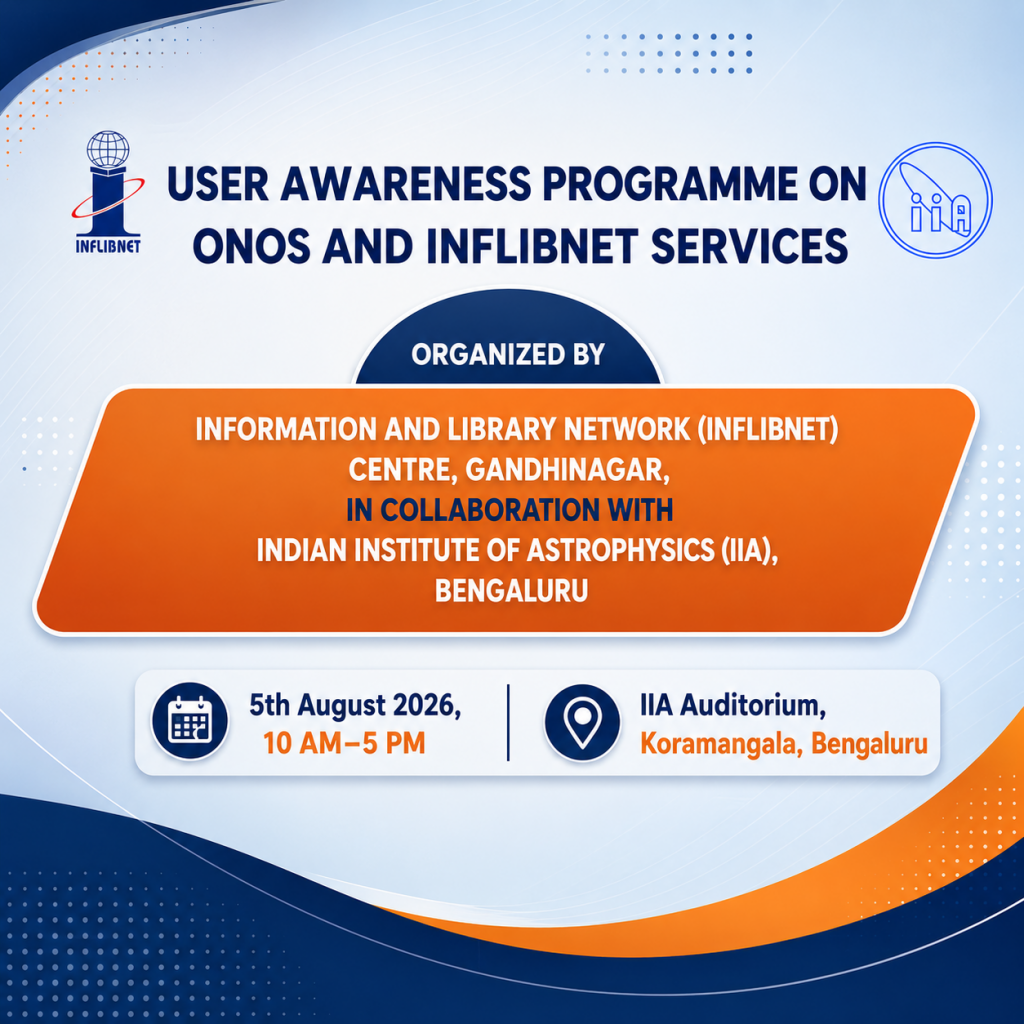 INFLIBNET

USER AWARENESS PROGRAMME ON ONOS AND INFLIBNET SERVICES

iiA

ORGANIZED BY

INFORMATION AND LIBRARY NETWORK (INFLIBNET) CENTRE, GANDHINAGAR,
IN COLLABORATION WITH
INDIAN INSTITUTE OF ASTROPHYSICS (IIA), BENGALURU

5th August 2026,
10 AM–5 PM

IIA Auditorium,
Koramangala, Bengaluru